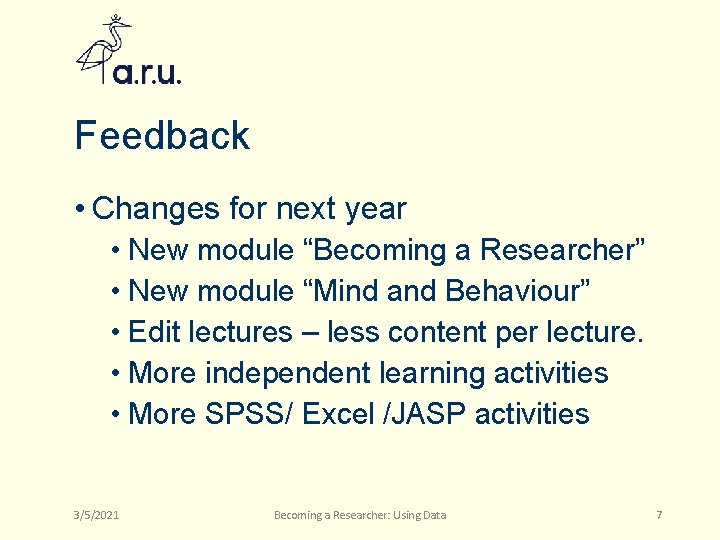 a.r.u.

Feedback

• Changes for next year
• New module “Becoming a Researcher”
• New module “Mind and Behaviour”
• Edit lectures – less content per lecture.
• More independent learning activities
• More SPSS/ Excel /JASP activities

3/5/2021 Becoming a Researcher: Using Data 7